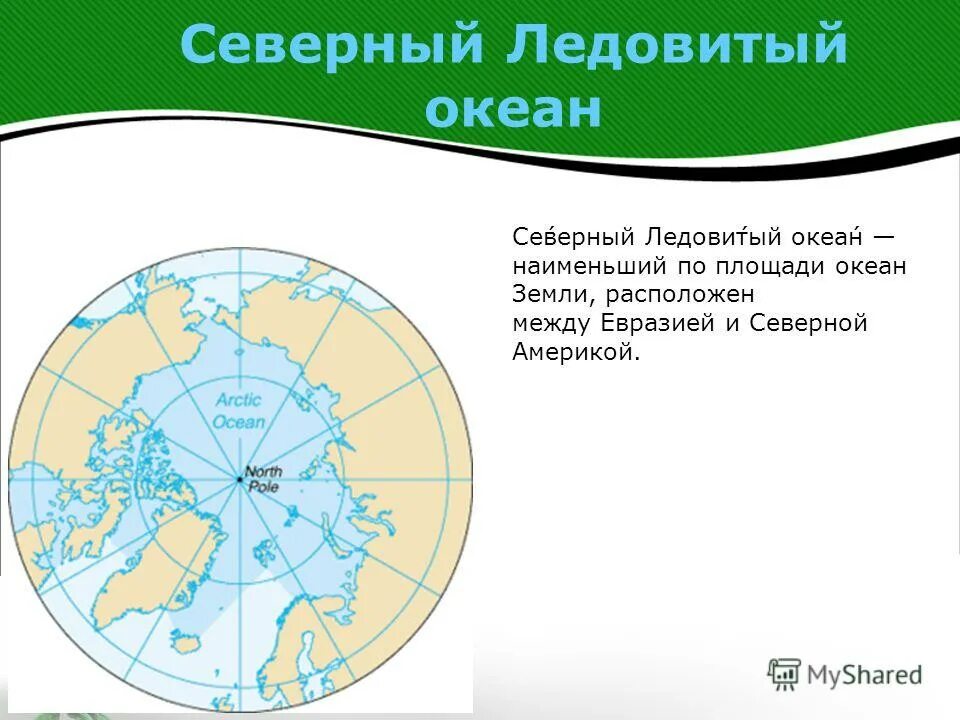 Северный Ледовитый океан

Се́верный Ледови́тый океа́н — наименьший по площади океан Земли, расположен между Евразией и Северной Америкой.

Arctic Ocean

North Pole

MyShared